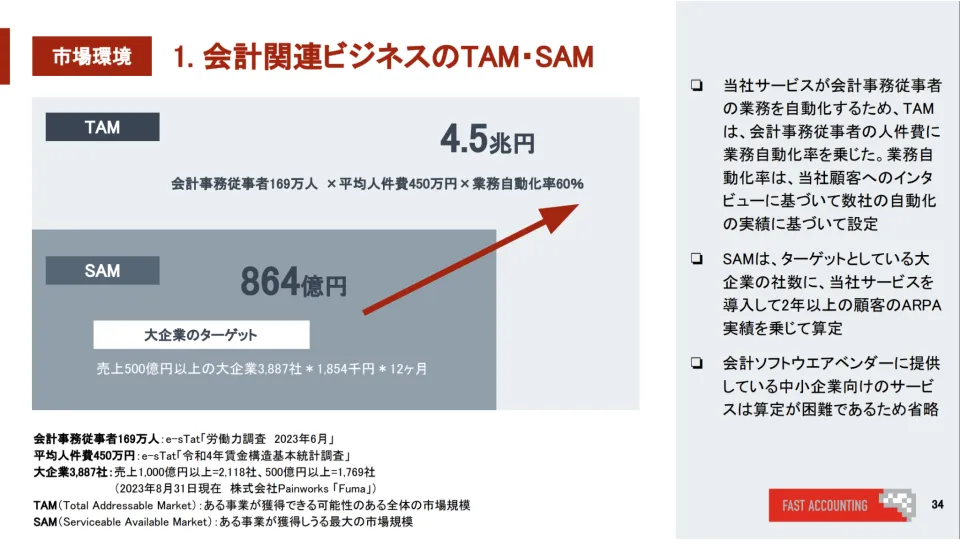 市場環境　1. 会計関連ビジネスのTAM・SAM

TAM

4.5兆円

会計事務従事者169万人 ×平均人件費450万円×業務自動化率60%

SAM

864億円

大企業のターゲット

売上500億円以上の大企業3,887社＊1,854千円＊12ヶ月

会計事務従事者169万人：e-sTat「労働力調査　2023年6月」
平均人件費450万円：e-sTat「令和4年賃金構造基本統計調査」
大企業3,887社：売上1,000億円以上=2,118社、500億円以上=1,769社
（2023年8月31日現在　株式会社Painworks「Fuma」）
TAM（Total Addressable Market）：ある事業が獲得できる可能性のある全体の市場規模
SAM（Serviceable Available Market）：ある事業が獲得しうる最大の市場規模

❏ 当社サービスが会計事務従事者の業務を自動化するため、TAMは、会計事務従事者の人件費に業務自動化率を乗じた。業務自動化率は、当社顧客へのインタビューに基づいて数社の自動化の実績に基づいて設定

❏ SAMは、ターゲットとしている大企業の社数に、当社サービスを導入して2年以上の顧客のARPA実績を乗じて算定

❏ 会計ソフトウエアベンダーに提供している中小企業向けのサービスは算定が困難であるため省略

FAST ACCOUNTING

34